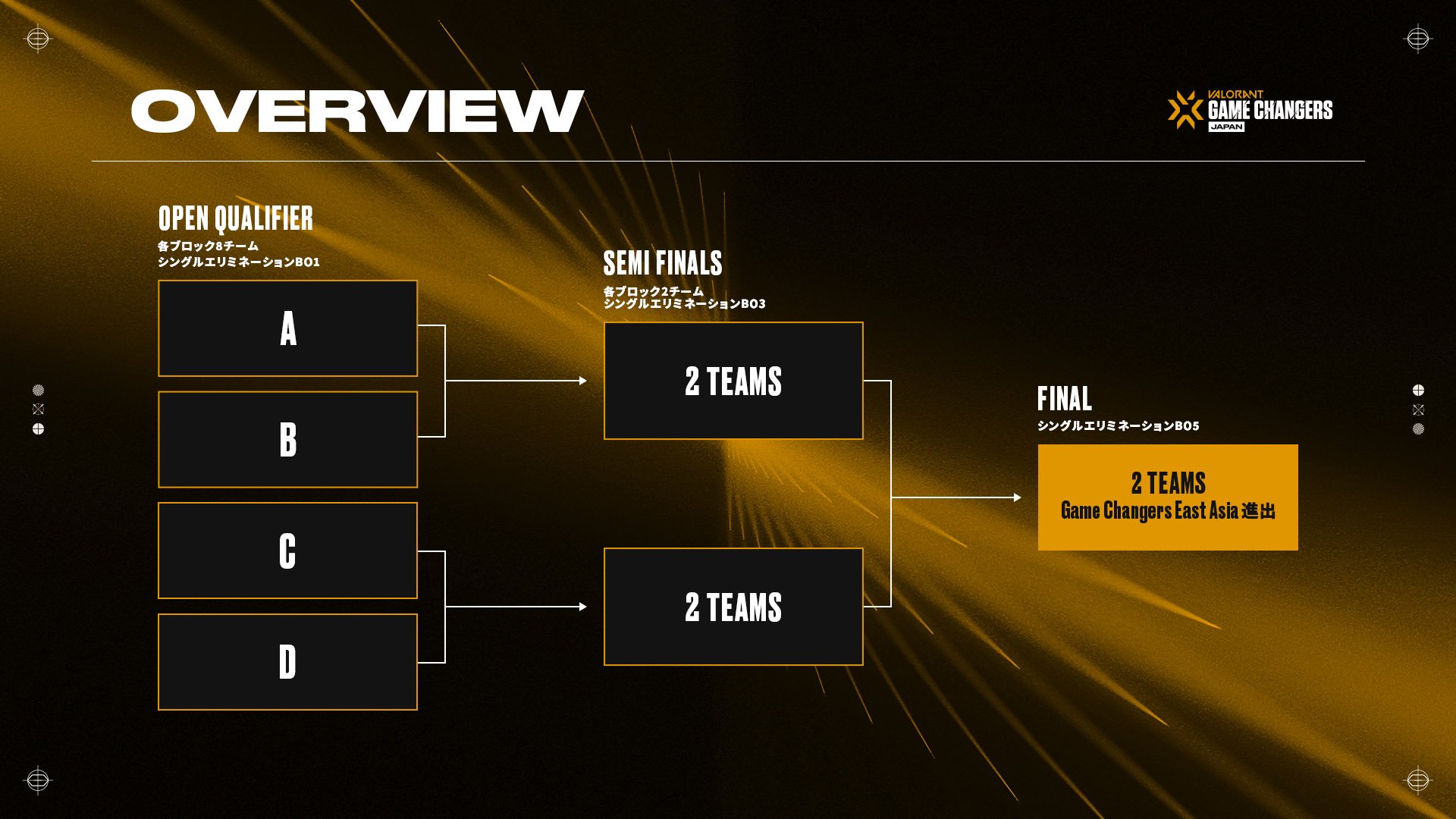 OVERVIEW

VALORANT GAME CHANGERS JAPAN

OPEN QUALIFIER
各ブロック8チーム
シングルエリミネーションBO1

A

B

C

D

SEMI FINALS
各ブロック2チーム
シングルエリミネーションBO3

2 TEAMS

2 TEAMS

FINAL
シングルエリミネーションBO5

2 TEAMS
Game Changers East Asia 進出